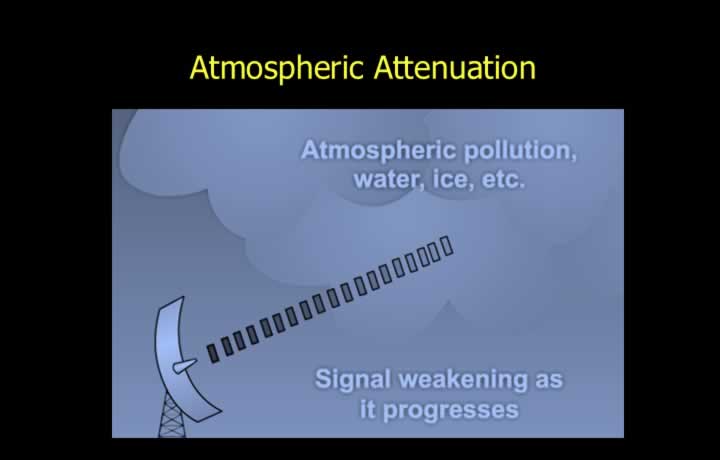 Atmospheric Attenuation

Atmospheric pollution, water, ice, etc.

Signal weakening as it progresses